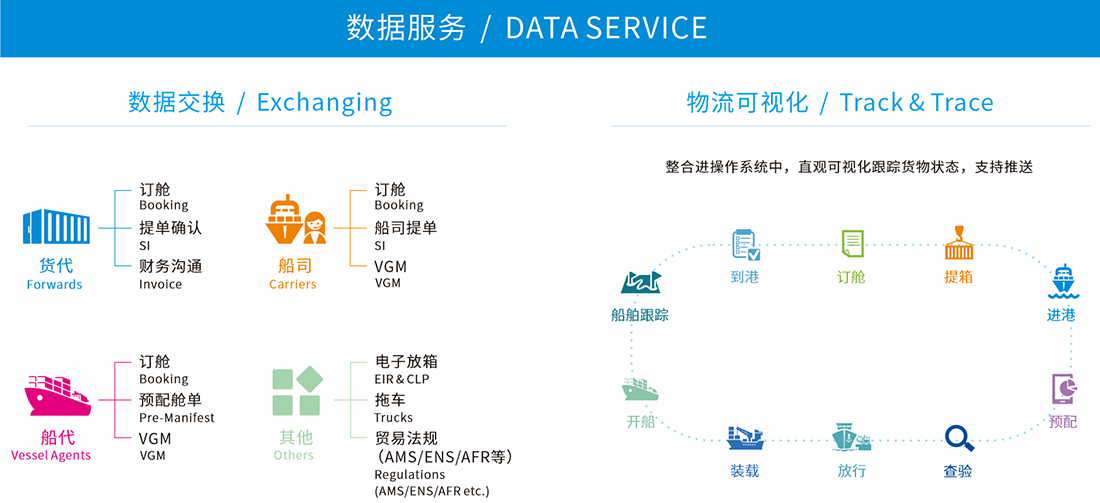 数据服务 / DATA SERVICE

数据交换 / Exchanging

货代
Forwards

订舱
Booking
提单确认
SI
财务沟通
Invoice

船司
Carriers

订舱
Booking
船司提单
SI
VGM
VGM

船代
Vessel Agents

订舱
Booking
预配舱单
Pre-Manifest
VGM
VGM

其他
Others

电子放箱
EIR & CLP
拖车
Trucks
贸易法规
（AMS/ENS/AFR等）
Regulations
(AMS/ENS/AFR etc.)

物流可视化 / Track & Trace

整合进操作系统中，直观可视化跟踪货物状态，支持推送

船舶跟踪
到港
订舱
提箱
进港
预配
查验
放行
装载
开船